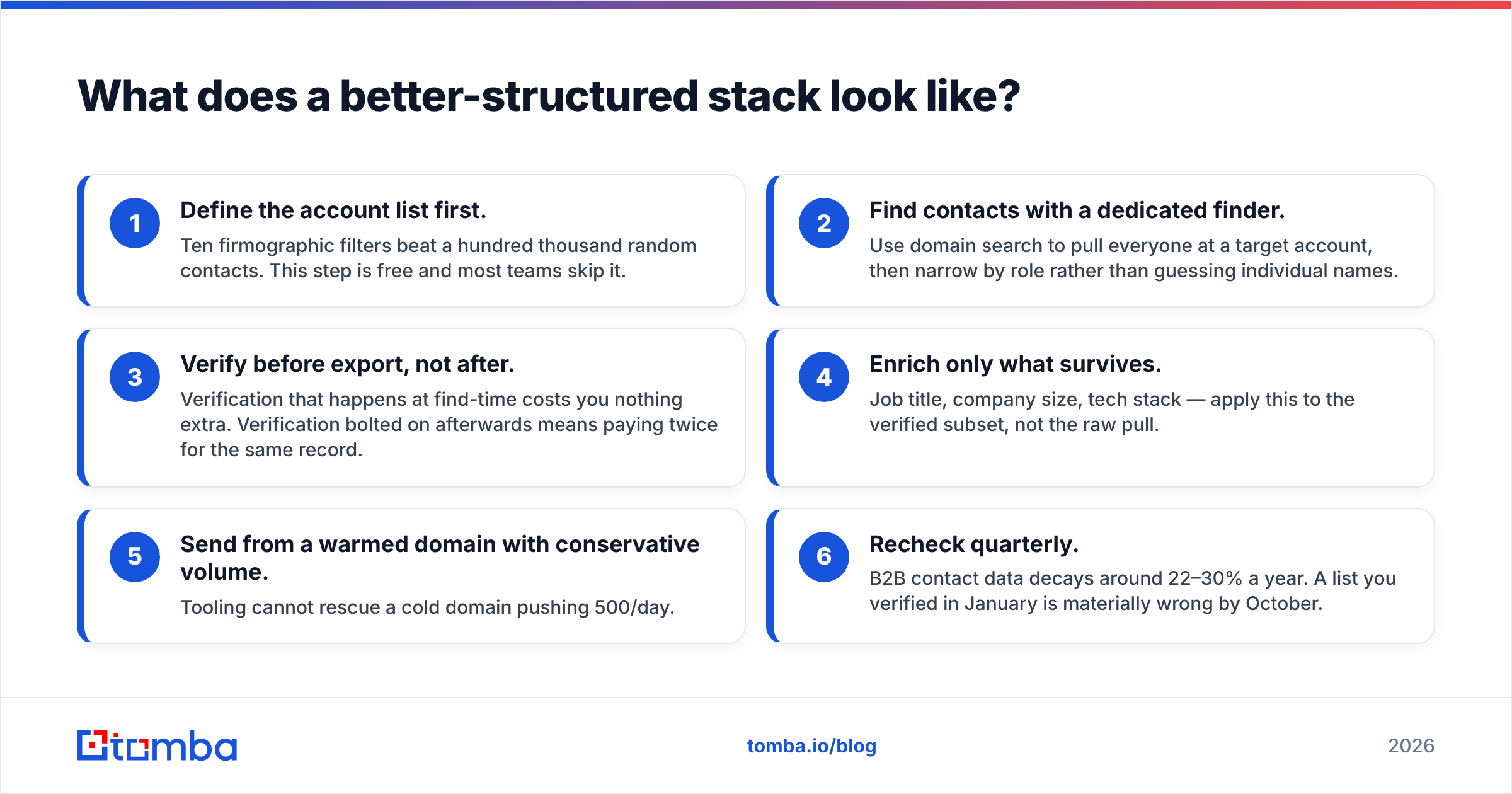 What does a better-structured stack look like?

1
Define the account list first.
Ten firmographic filters beat a hundred thousand random contacts. This step is free and most teams skip it.

2
Find contacts with a dedicated finder.
Use domain search to pull everyone at a target account, then narrow by role rather than guessing individual names.

3
Verify before export, not after.
Verification that happens at find-time costs you nothing extra. Verification bolted on afterwards means paying twice for the same record.

4
Enrich only what survives.
Job title, company size, tech stack — apply this to the verified subset, not the raw pull.

5
Send from a warmed domain with conservative volume.
Tooling cannot rescue a cold domain pushing 500/day.

6
Recheck quarterly.
B2B contact data decays around 22–30% a year. A list you verified in January is materially wrong by October.

tomba

tomba.io/blog

2026